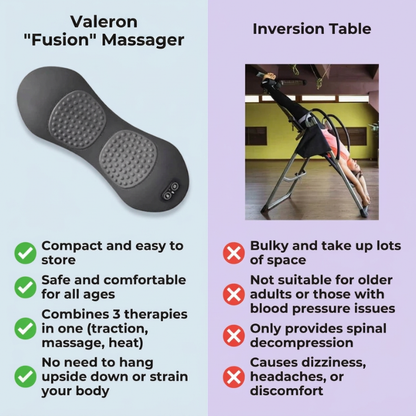 Valeron "Fusion" Massager

Compact and easy to store

Safe and comfortable for all ages

Combines 3 therapies in one (traction, massage, heat)

No need to hang upside down or strain your body

Inversion Table

Bulky and take up lots of space

Not suitable for older adults or those with blood pressure issues

Only provides spinal decompression

Causes dizziness, headaches, or discomfort